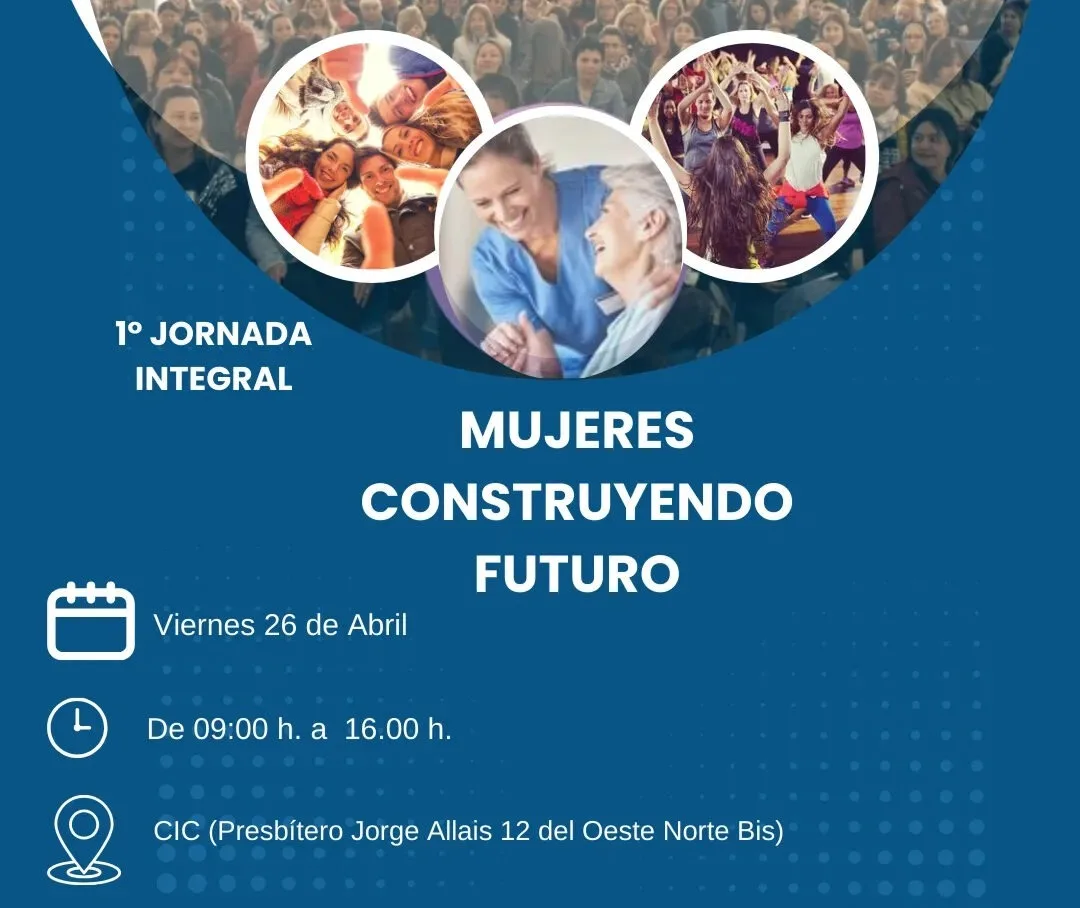 1º JORNADA INTEGRAL

MUJERES CONSTRUYENDO FUTURO

Viernes 26 de Abril

De 09:00 h. a 16.00 h.

CIC (Presbítero Jorge Allais 12 del Oeste Norte Bis)